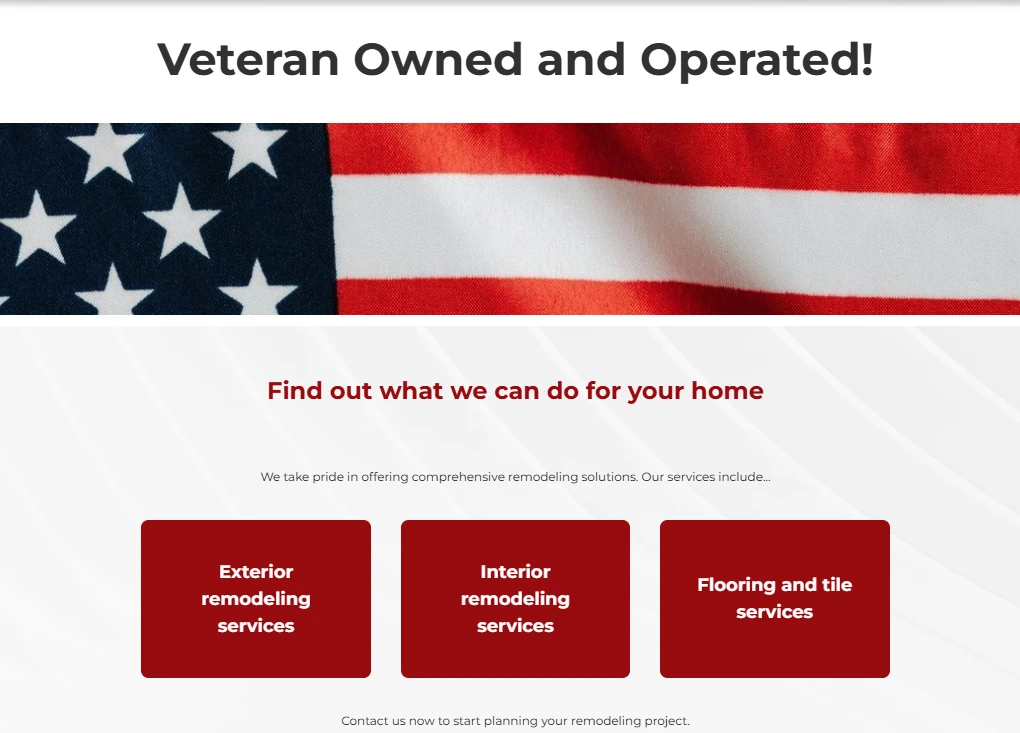 Veteran Owned and Operated!

Find out what we can do for your home

We take pride in offering comprehensive remodeling solutions. Our services include...

Exterior remodeling services

Interior remodeling services

Flooring and tile services

Contact us now to start planning your remodeling project.